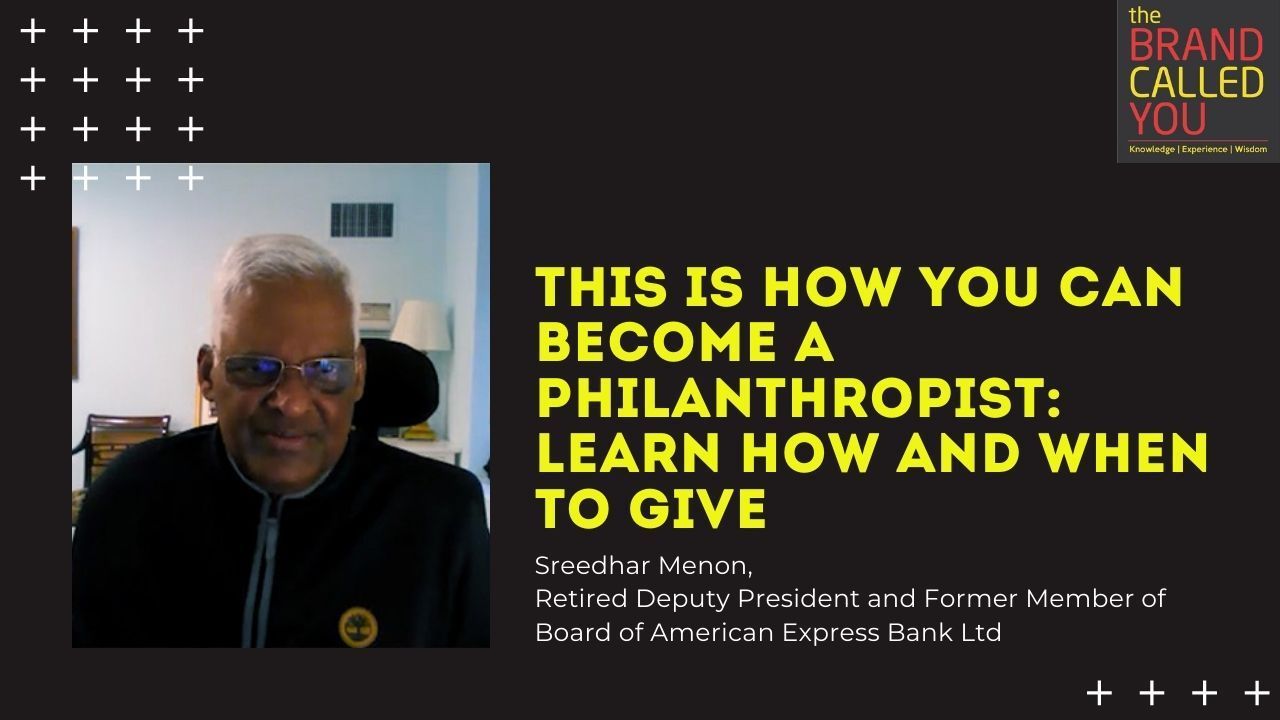 the
BRAND
CALLED
YOU
Knowledge | Experience | Wisdom

THIS IS HOW YOU CAN BECOME A PHILANTHROPIST: LEARN HOW AND WHEN TO GIVE

Sreedhar Menon,
Retired Deputy President and Former Member of Board of American Express Bank Ltd